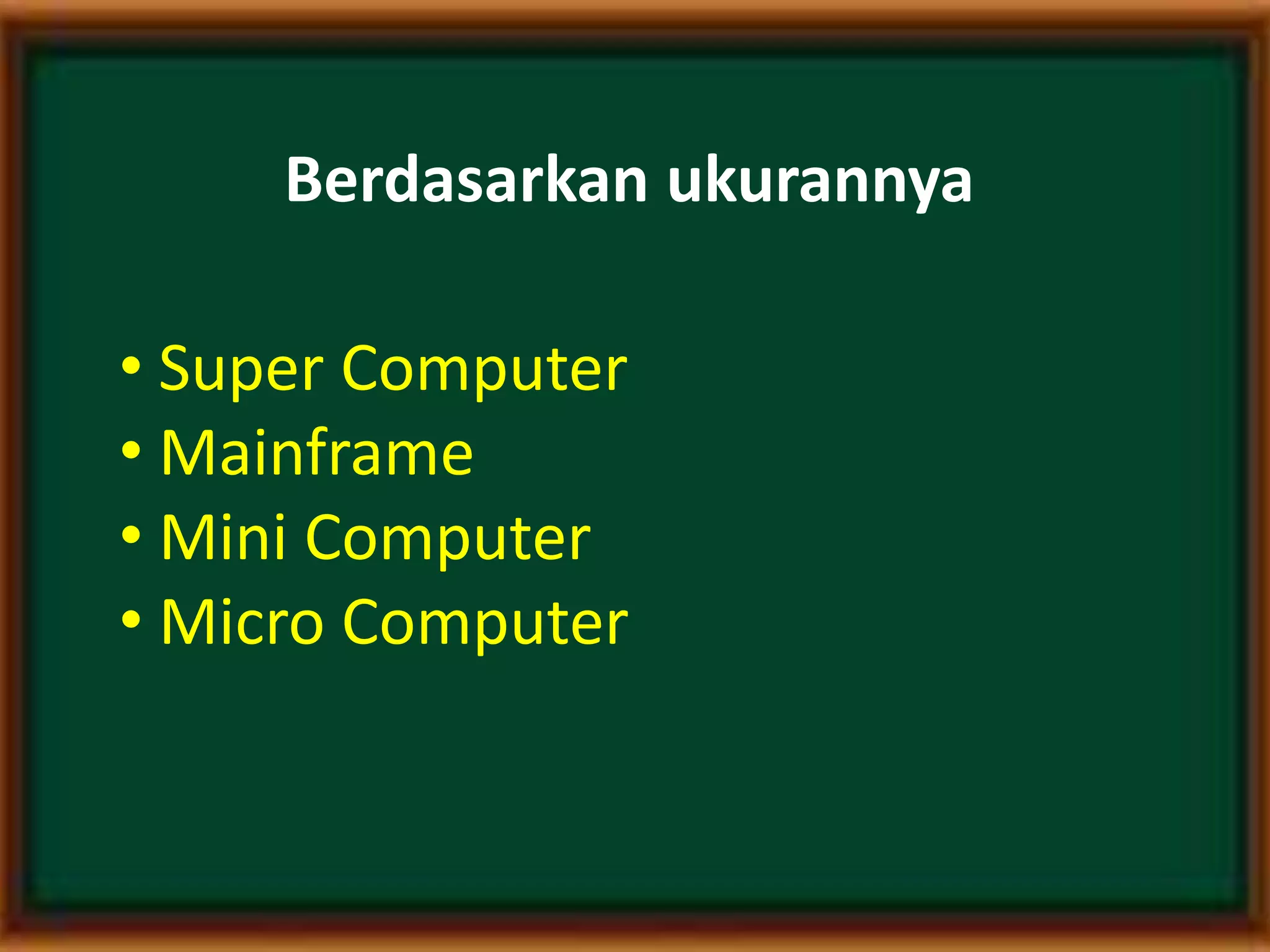 Berdasarkan ukurannya

• Super Computer
• Mainframe
• Mini Computer
• Micro Computer